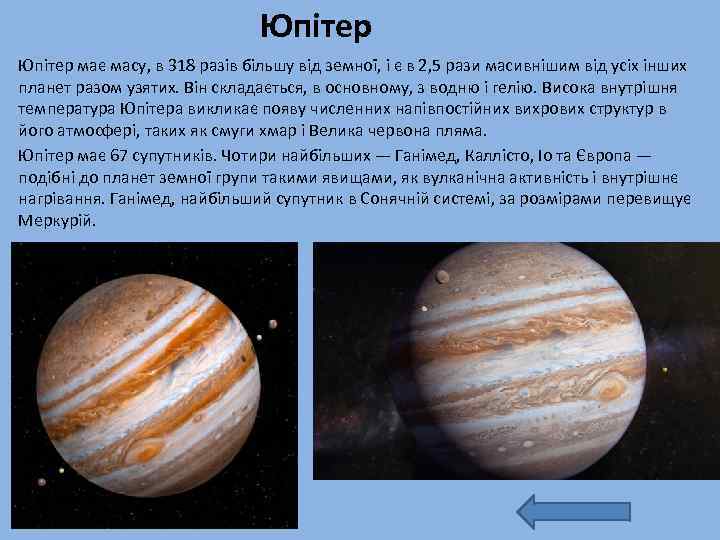 Юпітер

Юпітер має масу, в 318 разів більшу від земної, і є в 2,5 рази масивнішим від усіх інших планет разом узятих. Він складається, в основному, з водню і гелію. Висока внутрішня температура Юпітера викликає появу численних напівпостійних вихрових структур в його атмосфері, таких як смуги хмар і Велика червона пляма.

Юпітер має 67 супутників. Чотири найбільших — Ганімед, Каллісто, Іо та Європа — подібні до планет земної групи такими явищами, як вулканічна активність і внутрішнє нагрівання. Ганімед, найбільший супутник в Сонячній системі, за розмірами перевищує Меркурій.